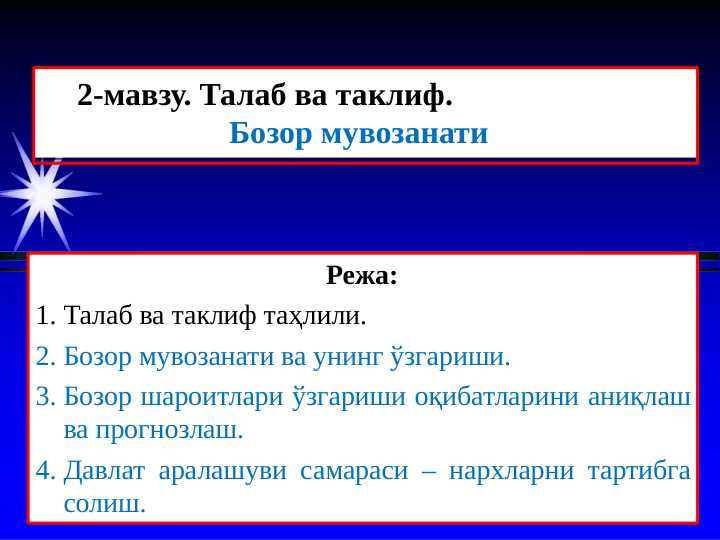 2-мавзу. Талаб ва таклиф.
Бозор мувозанати

Режа:

1. Талаб ва таклиф таҳлили.
2. Бозор мувозанати ва унинг ўзгариши.
3. Бозор шароитлари ўзгариши оқибатларини аниқлаш ва прогнозлаш.
4. Давлат аралашуви самараси – нархларни тартибга солиш.